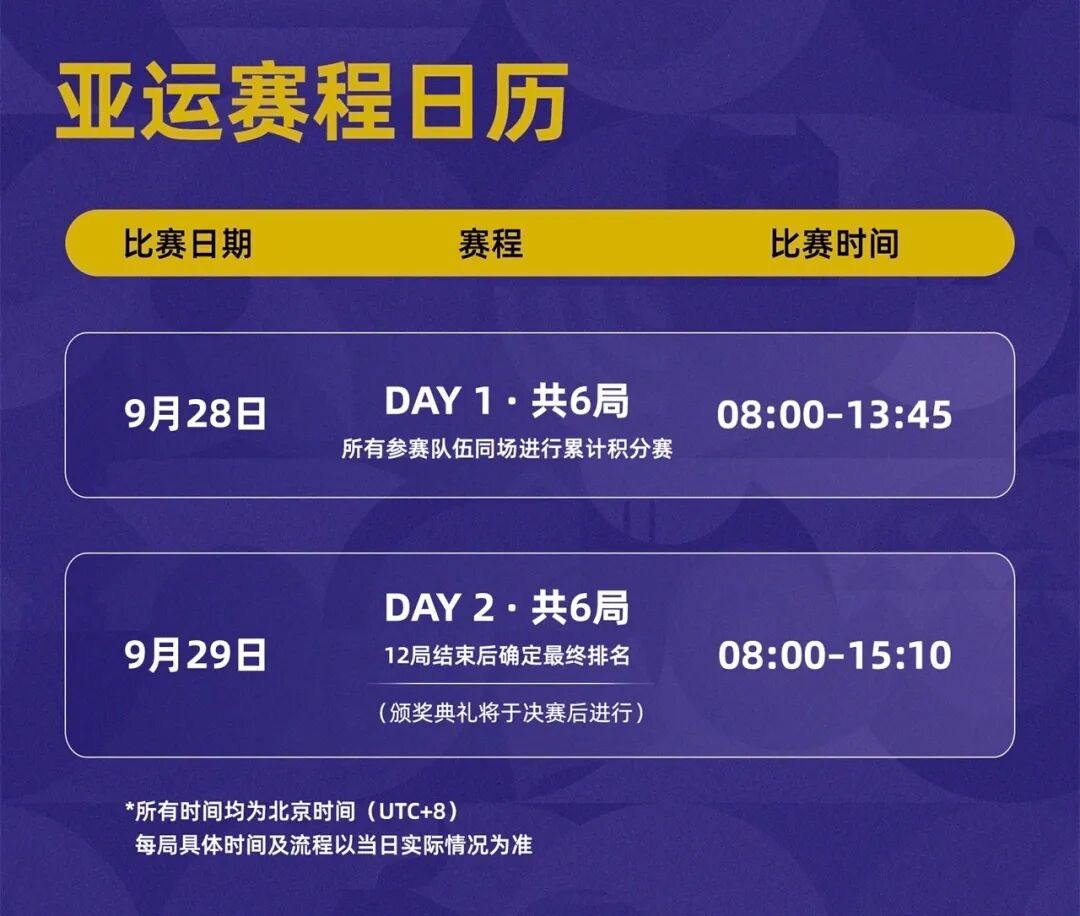 亚运赛程日历

| 比赛日期 | 赛程 | 比赛时间 |
|---|---|---|
| 9月28日 | DAY 1 · 共6局 所有参赛队伍同场进行累计积分赛 | 08:00-13:45 |
| 9月29日 | DAY 2 · 共6局 12局结束后确定最终排名 （颁奖典礼将于决赛后进行） | 08:00-15:10 |

*所有时间均为北京时间（UTC+8）
每局具体时间及流程以当日实际情况为准